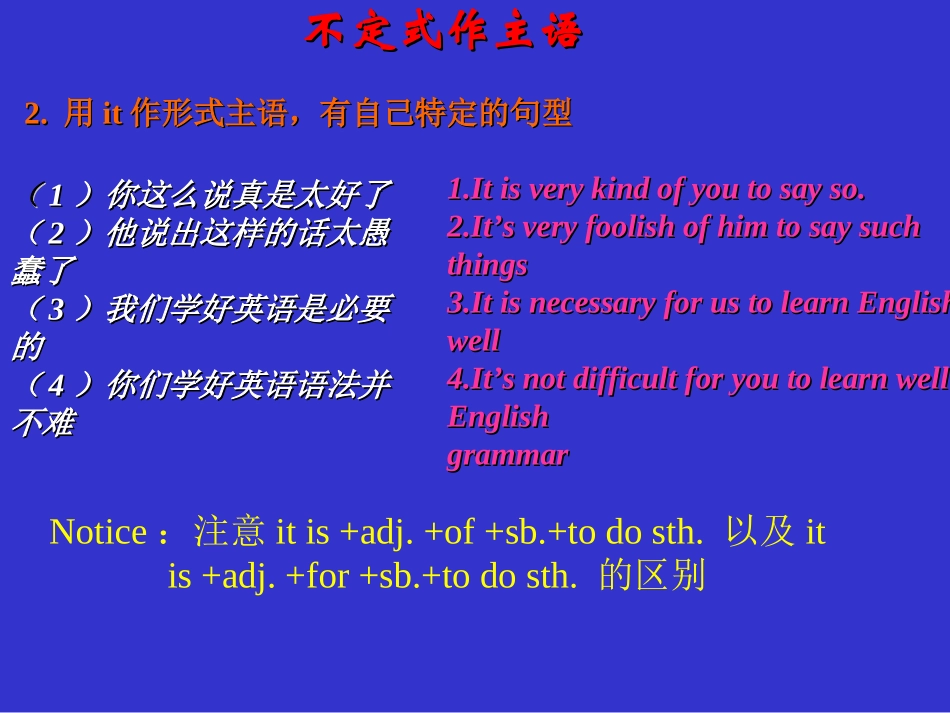 不定式作主语

2. 用 it 作形式主语，有自己特定的句型

（1）你这么说真是太好了
（2）他说出这样的话太愚蠢了
（3）我们学好英语是必要的
（4）你们学好英语语法并不难

1.It is very kind of you to say so.
2.It’s very foolish of him to say such things
3.It is necessary for us to learn English well
4.It’s not difficult for you to learn well English grammar

Notice：注意 it is +adj. +of +sb.+to do sth. 以及 it is +adj. +for +sb.+to do sth. 的区别